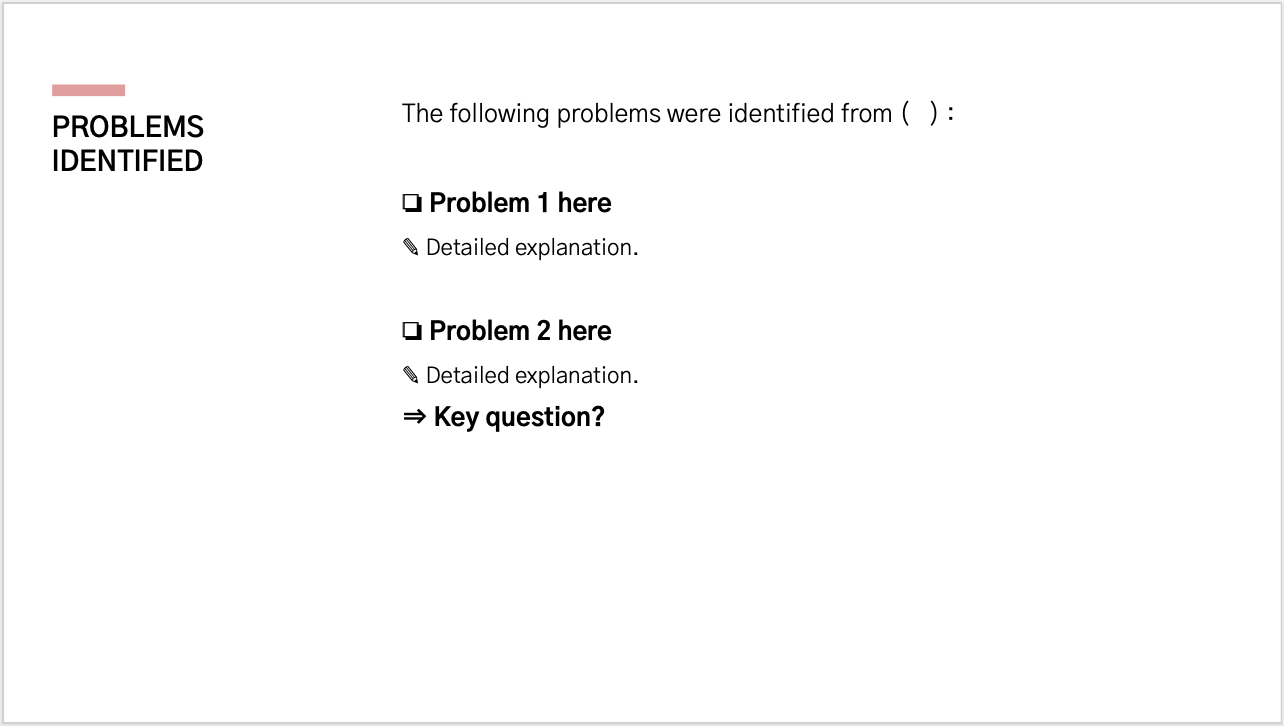 PROBLEMS IDENTIFIED

The following problems were identified from (  ) :

❏ Problem 1 here

✎ Detailed explanation.

❏ Problem 2 here

✎ Detailed explanation.

⇒ Key question?